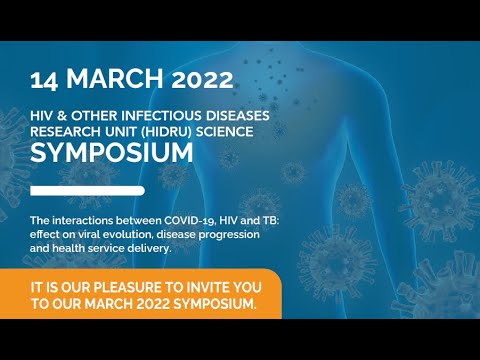 14 MARCH 2022

HIV & OTHER INFECTIOUS DISEASES RESEARCH UNIT (HIDRU) SCIENCE
SYMPOSIUM

The interactions between COVID-19, HIV and TB: effect on viral evolution, disease progression and health service delivery.

IT IS OUR PLEASURE TO INVITE YOU TO OUR MARCH 2022 SYMPOSIUM.